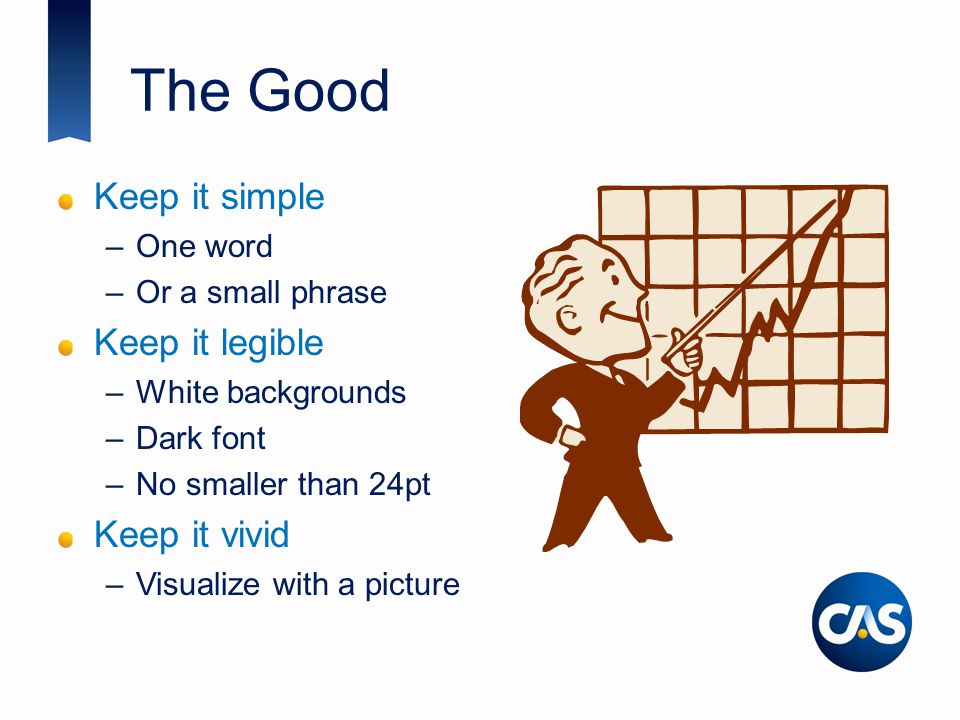 The Good

Keep it simple
– One word
– Or a small phrase

Keep it legible
– White backgrounds
– Dark font
– No smaller than 24pt

Keep it vivid
– Visualize with a picture

CAS